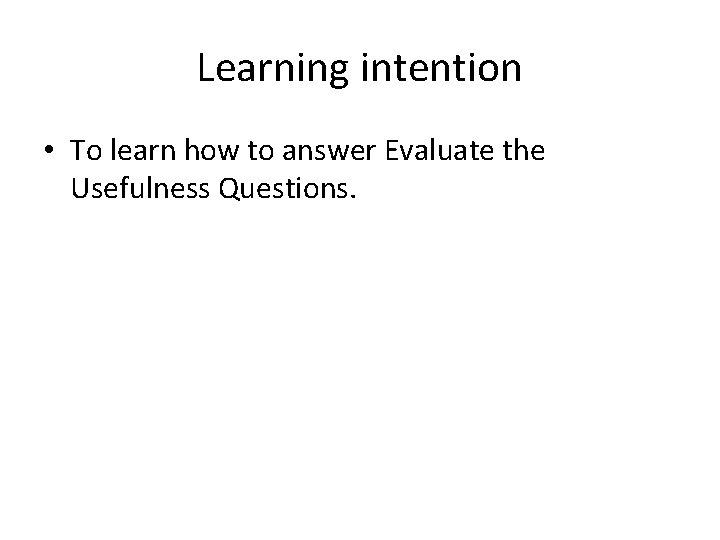 Learning intention

• To learn how to answer Evaluate the Usefulness Questions.